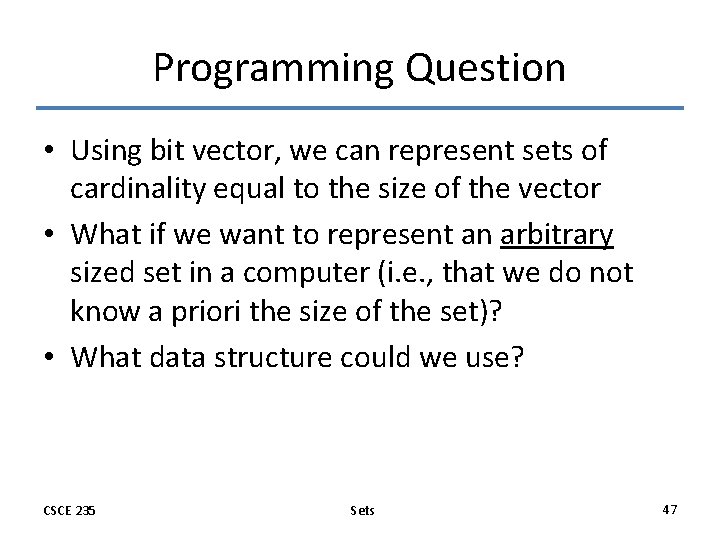 Programming Question

• Using bit vector, we can represent sets of cardinality equal to the size of the vector
• What if we want to represent an arbitrary sized set in a computer (i.e., that we do not know a priori the size of the set)?
• What data structure could we use?

CSCE 235

Sets

47